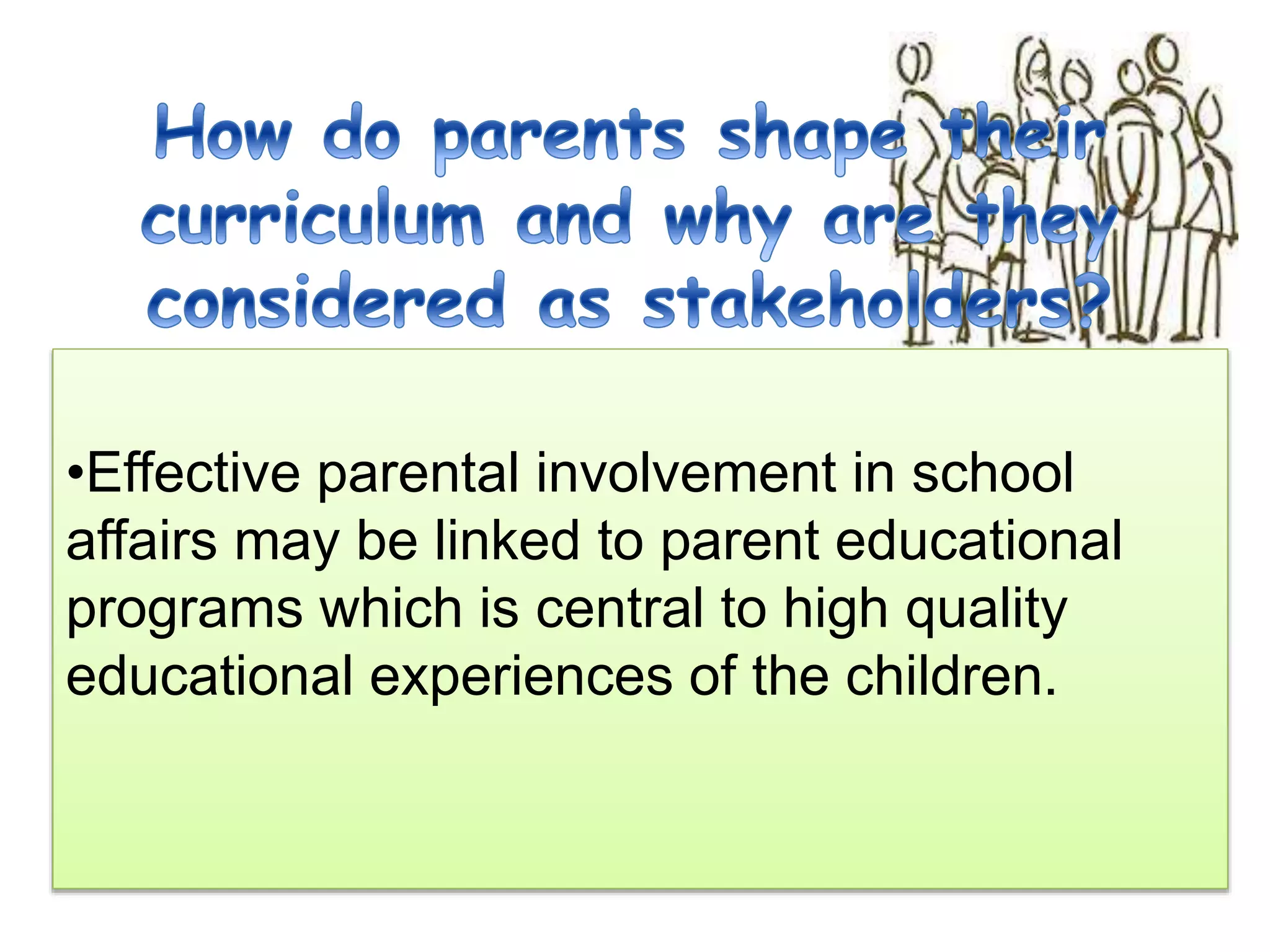 How do parents shape their curriculum and why are they considered as stakeholders?

•Effective parental involvement in school affairs may be linked to parent educational programs which is central to high quality educational experiences of the children.